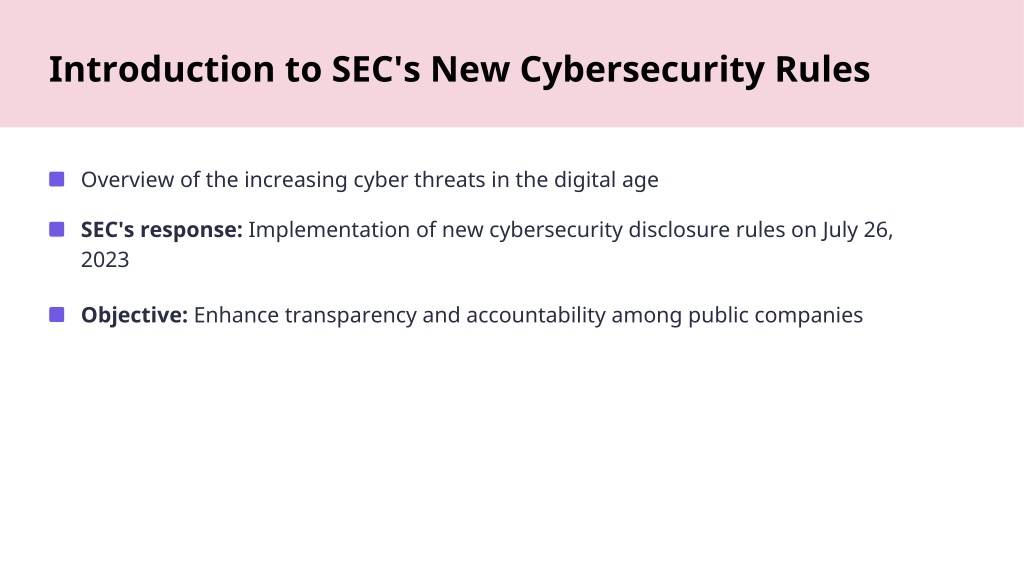 Introduction to SEC's New Cybersecurity Rules

Overview of the increasing cyber threats in the digital age

SEC's response: Implementation of new cybersecurity disclosure rules on July 26, 2023

Objective: Enhance transparency and accountability among public companies